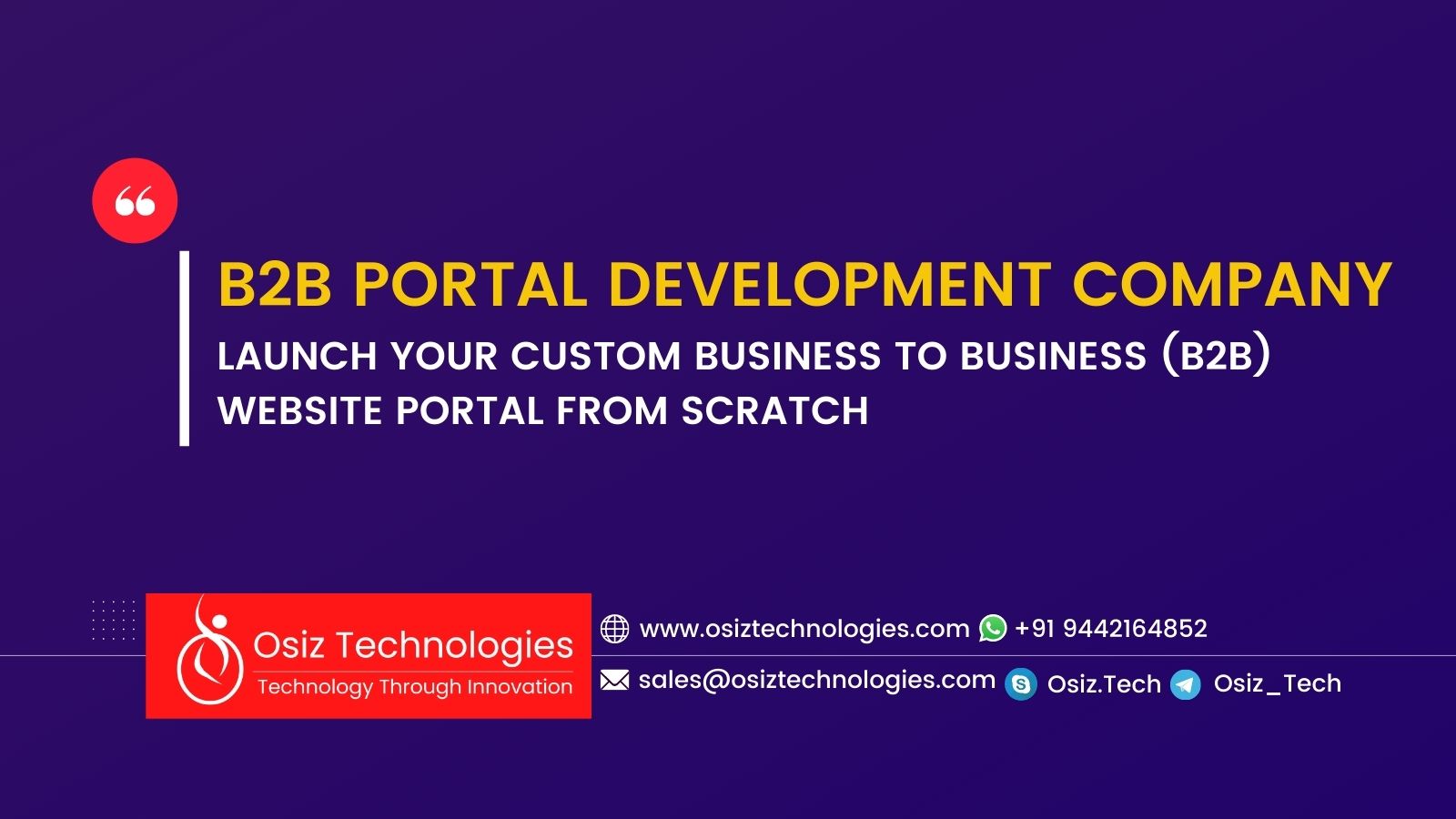 B2B PORTAL DEVELOPMENT COMPANY

LAUNCH YOUR CUSTOM BUSINESS TO BUSINESS (B2B) WEBSITE PORTAL FROM SCRATCH

Osiz Technologies
Technology Through Innovation

www.osiztechnologies.com +91 9442164852
sales@osiztechnologies.com Osiz.Tech Osiz_Tech